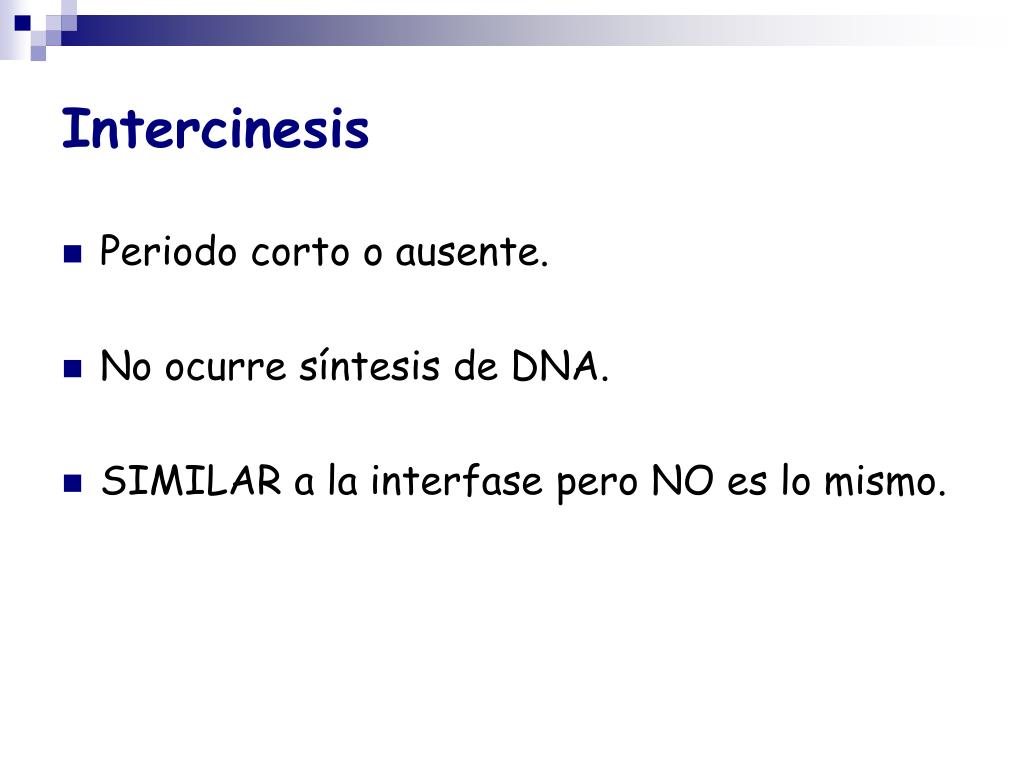 Intercinesis

Periodo corto o ausente.

No ocurre síntesis de DNA.

SIMILAR a la interfase pero NO es lo mismo.